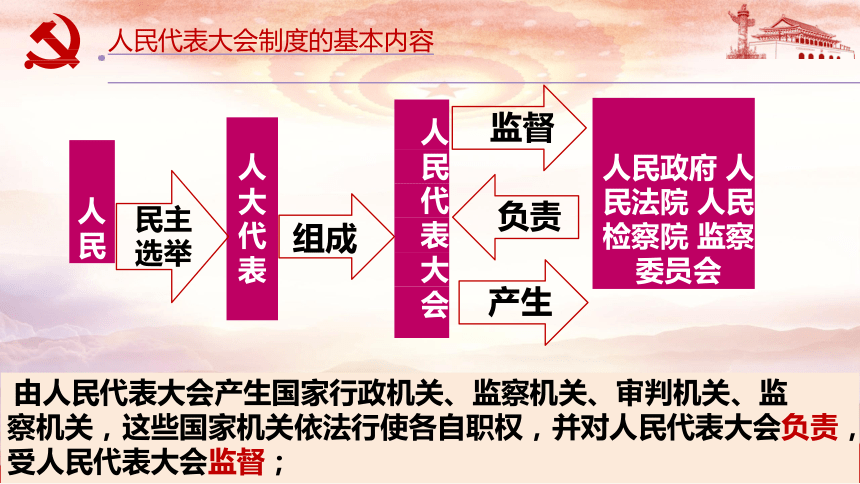 人民代表大会制度的基本内容

人民

民主选举

人大代表

组成

人民代表大会

监督

负责

产生

人民政府 人民法院 人民检察院 监察委员会

由人民代表大会产生国家行政机关、监察机关、审判机关、监察机关，这些国家机关依法行使各自职权，并对人民代表大会负责，受人民代表大会监督；